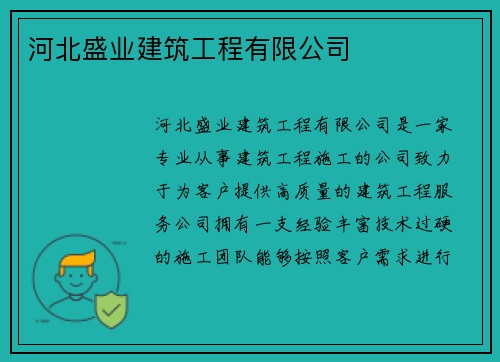 河北盛业建筑工程有限公司

河北盛业建筑工程有限公司是一家专业从事建筑工程施工的公司致力于为客户提供高质量的建筑工程服务公司拥有一支经验丰富技术过硬的施工团队能够按照客户需求进行